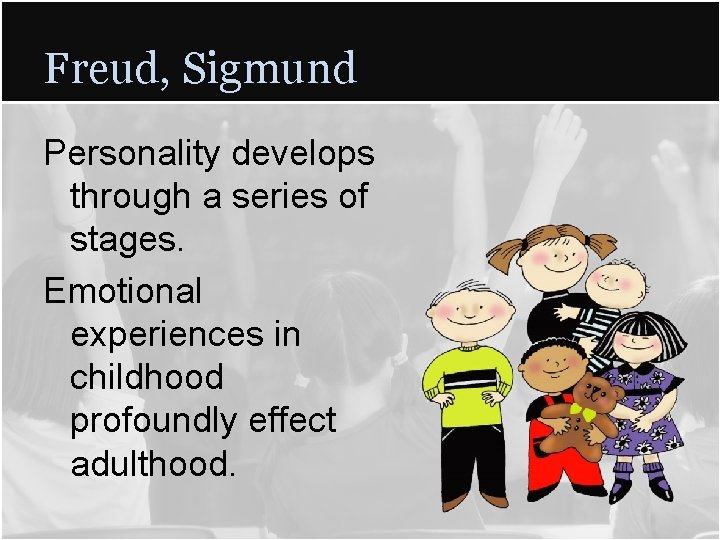 Freud, Sigmund

Personality develops through a series of stages.

Emotional experiences in childhood profoundly effect adulthood.